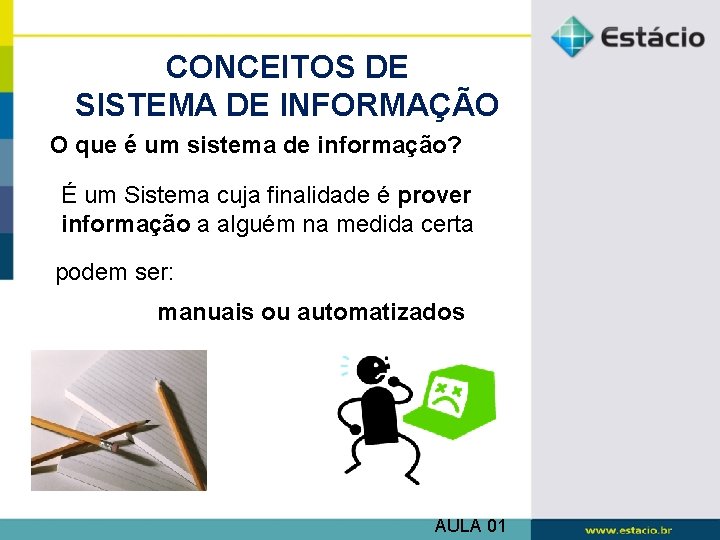 Estácio

CONCEITOS DE SISTEMA DE INFORMAÇÃO

O que é um sistema de informação?

É um Sistema cuja finalidade é prover informação a alguém na medida certa

podem ser:

manuais ou automatizados

AULA 01

www.estacio.br